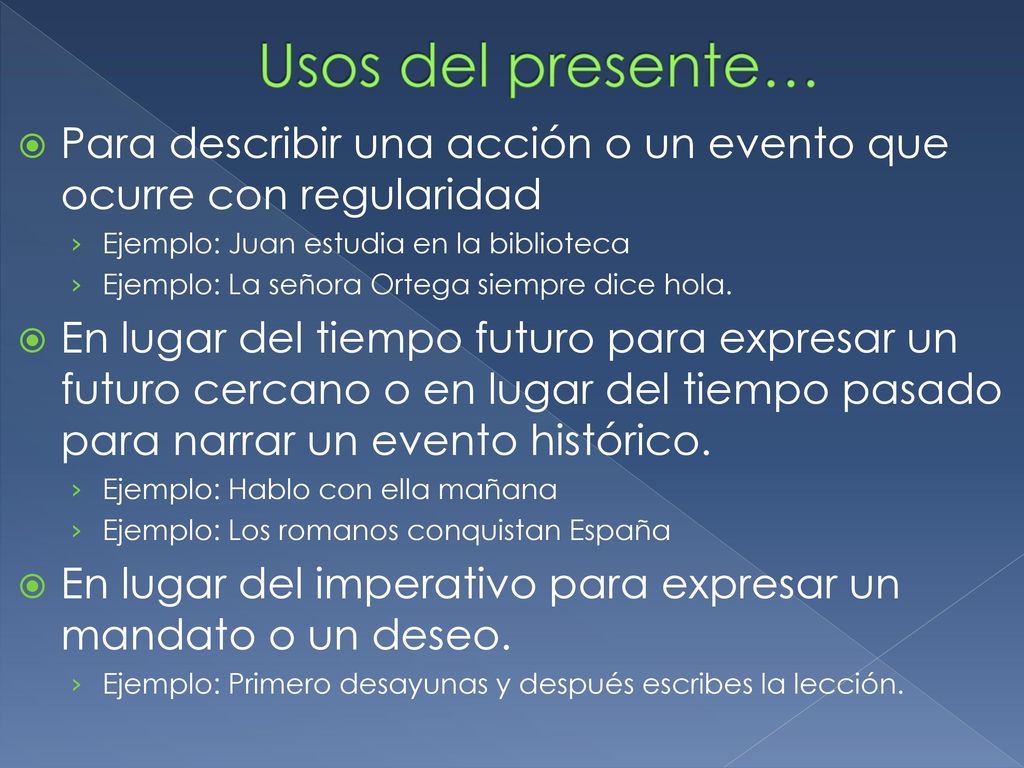 Usos del presente…

Para describir una acción o un evento que ocurre con regularidad
› Ejemplo: Juan estudia en la biblioteca
› Ejemplo: La señora Ortega siempre dice hola.

En lugar del tiempo futuro para expresar un futuro cercano o en lugar del tiempo pasado para narrar un evento histórico.
› Ejemplo: Hablo con ella mañana
› Ejemplo: Los romanos conquistan España

En lugar del imperativo para expresar un mandato o un deseo.
› Ejemplo: Primero desayunas y después escribes la lección.